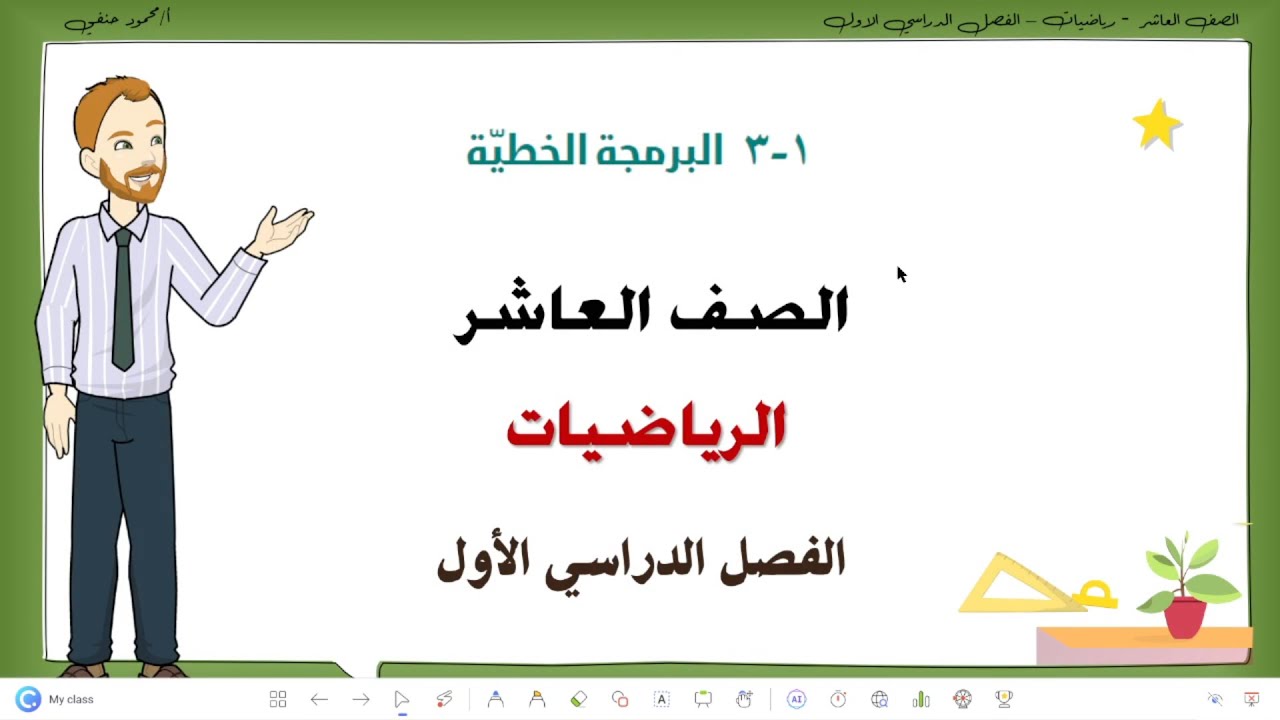 الصف العاشر - رياضيات - الفصل الدراسي الاول

أ/محمود حنفي

١-٣ البرمجة الخطيّة

الصف العاشر

الرياضيات

الفصل الدراسي الأول

My class